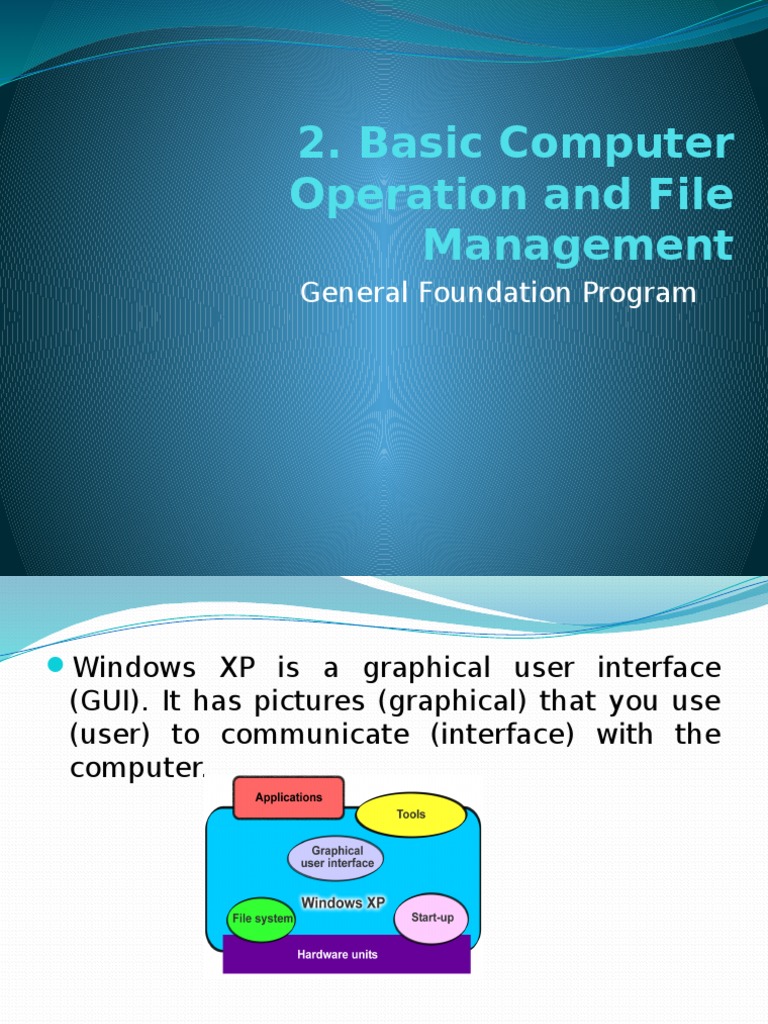 2. Basic Computer Operation and File Management

General Foundation Program

Windows XP is a graphical user interface (GUI). It has pictures (graphical) that you use (user) to communicate (interface) with the computer.

Applications

Tools

Graphical user interface

Windows XP

File system

Start-up

Hardware units